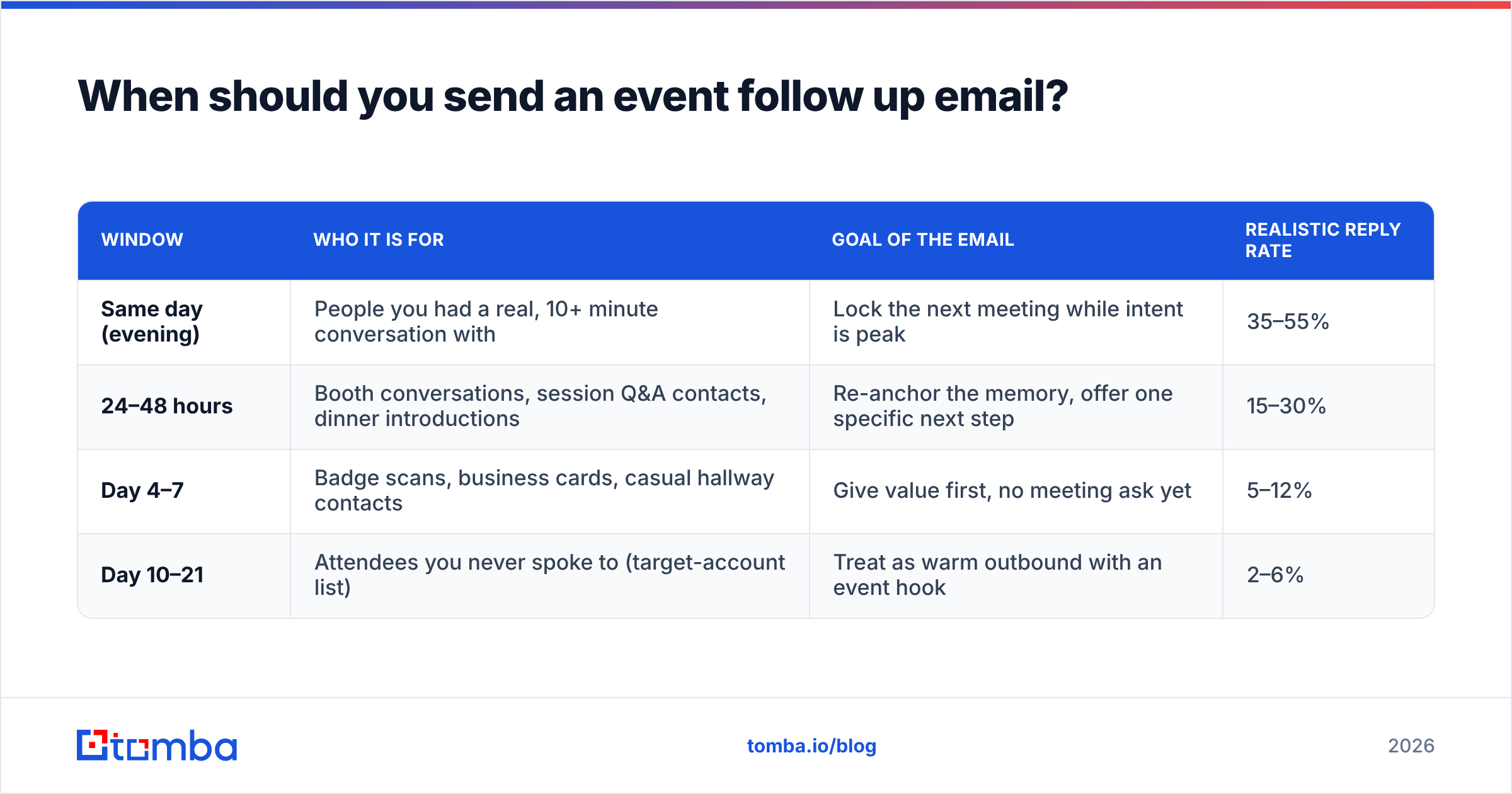 When should you send an event follow up email?

| WINDOW | WHO IT IS FOR | GOAL OF THE EMAIL | REALISTIC REPLY RATE |
|---|---|---|---|
| Same day (evening) | People you had a real, 10+ minute conversation with | Lock the next meeting while intent is peak | 35–55% |
| 24–48 hours | Booth conversations, session Q&A contacts, dinner introductions | Re-anchor the memory, offer one specific next step | 15–30% |
| Day 4–7 | Badge scans, business cards, casual hallway contacts | Give value first, no meeting ask yet | 5–12% |
| Day 10–21 | Attendees you never spoke to (target-account list) | Treat as warm outbound with an event hook | 2–6% |

tomba

tomba.io/blog

2026